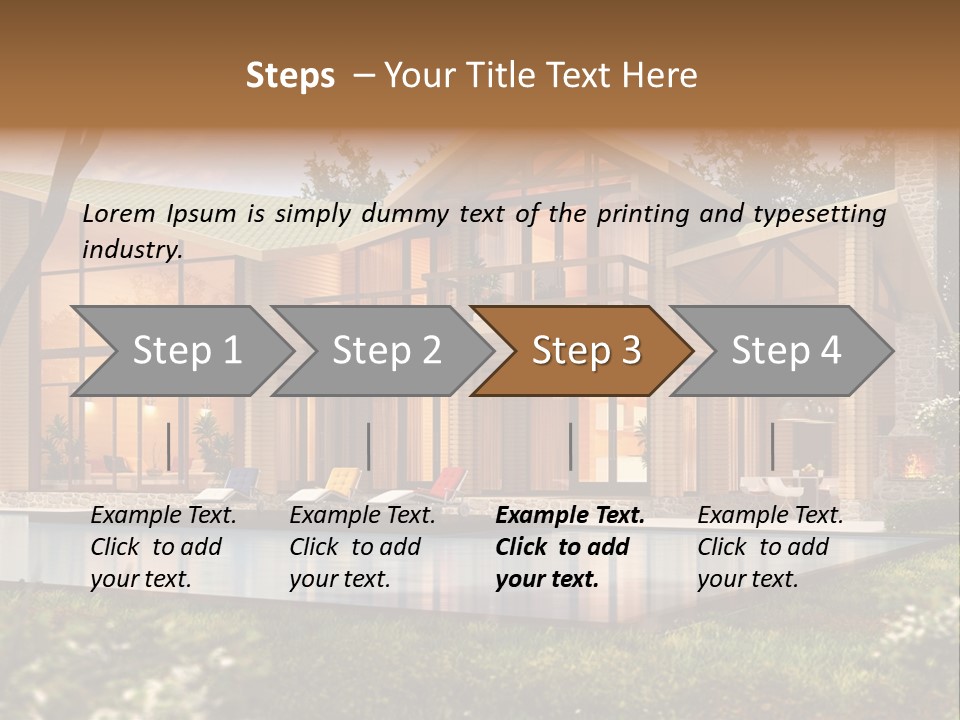 Steps – Your Title Text Here

Lorem Ipsum is simply dummy text of the printing and typesetting industry.

Step 1

Step 2

Step 3

Step 4

Example Text. Click to add your text.

Example Text. Click to add your text.

Example Text. Click to add your text.

Example Text. Click to add your text.